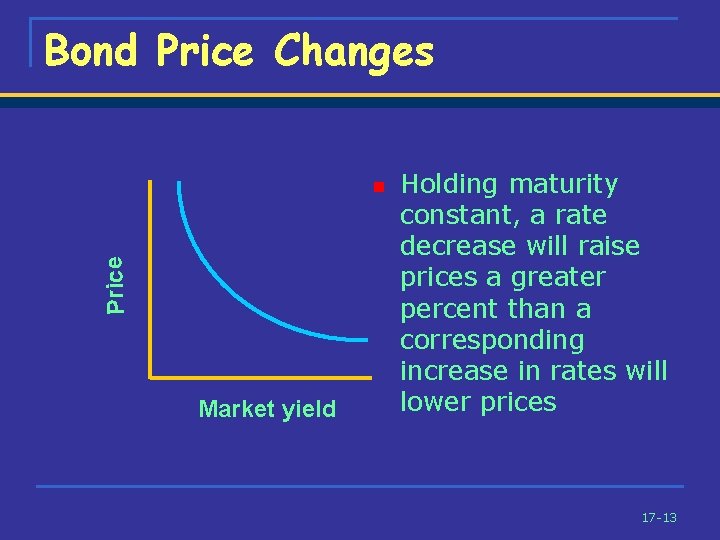 Bond Price Changes

Price

Market yield

Holding maturity constant, a rate decrease will raise prices a greater percent than a corresponding increase in rates will lower prices

17-13